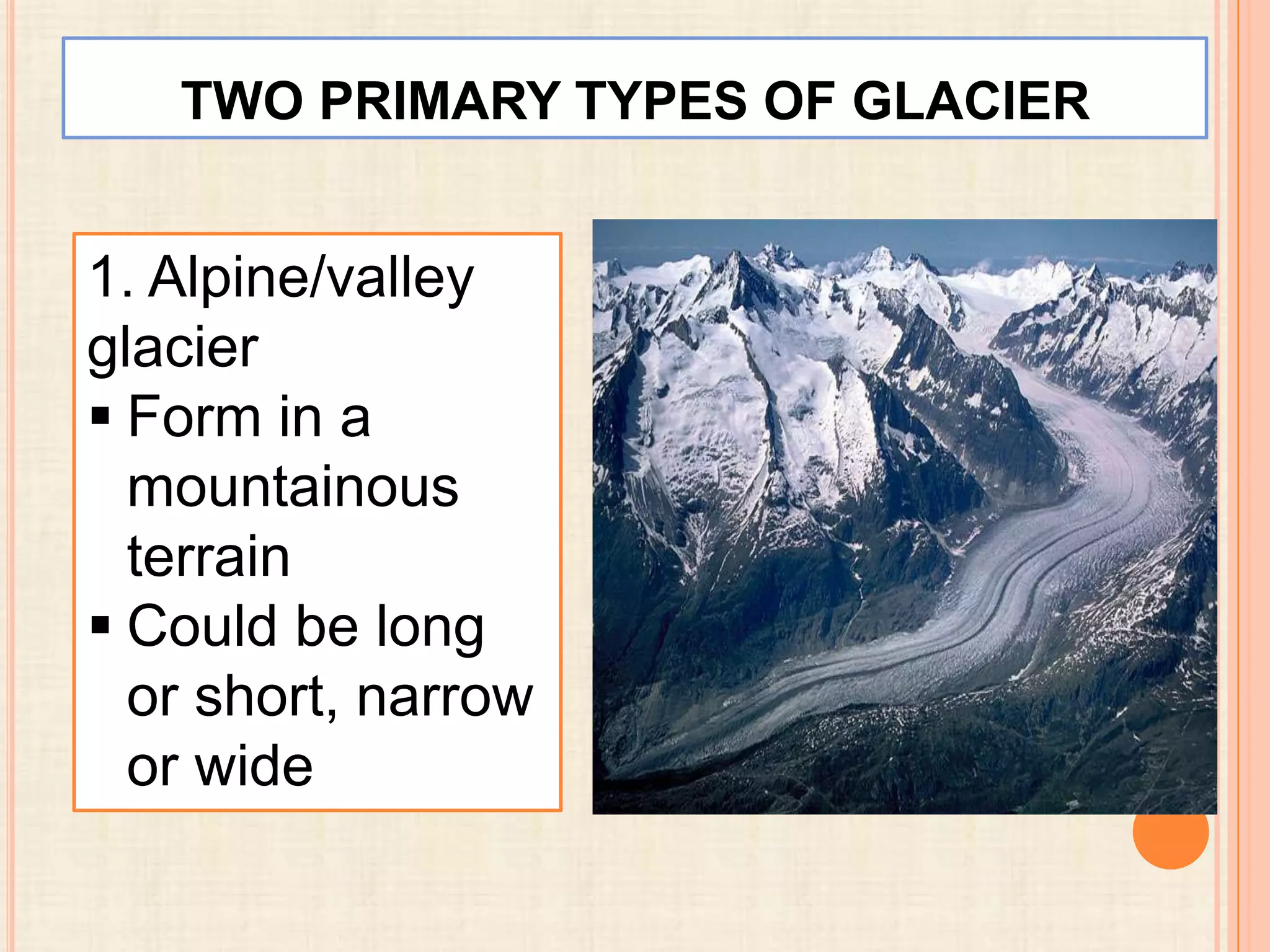 TWO PRIMARY TYPES OF GLACIER

1. Alpine/valley glacier

▪ Form in a mountainous terrain
▪ Could be long or short, narrow or wide